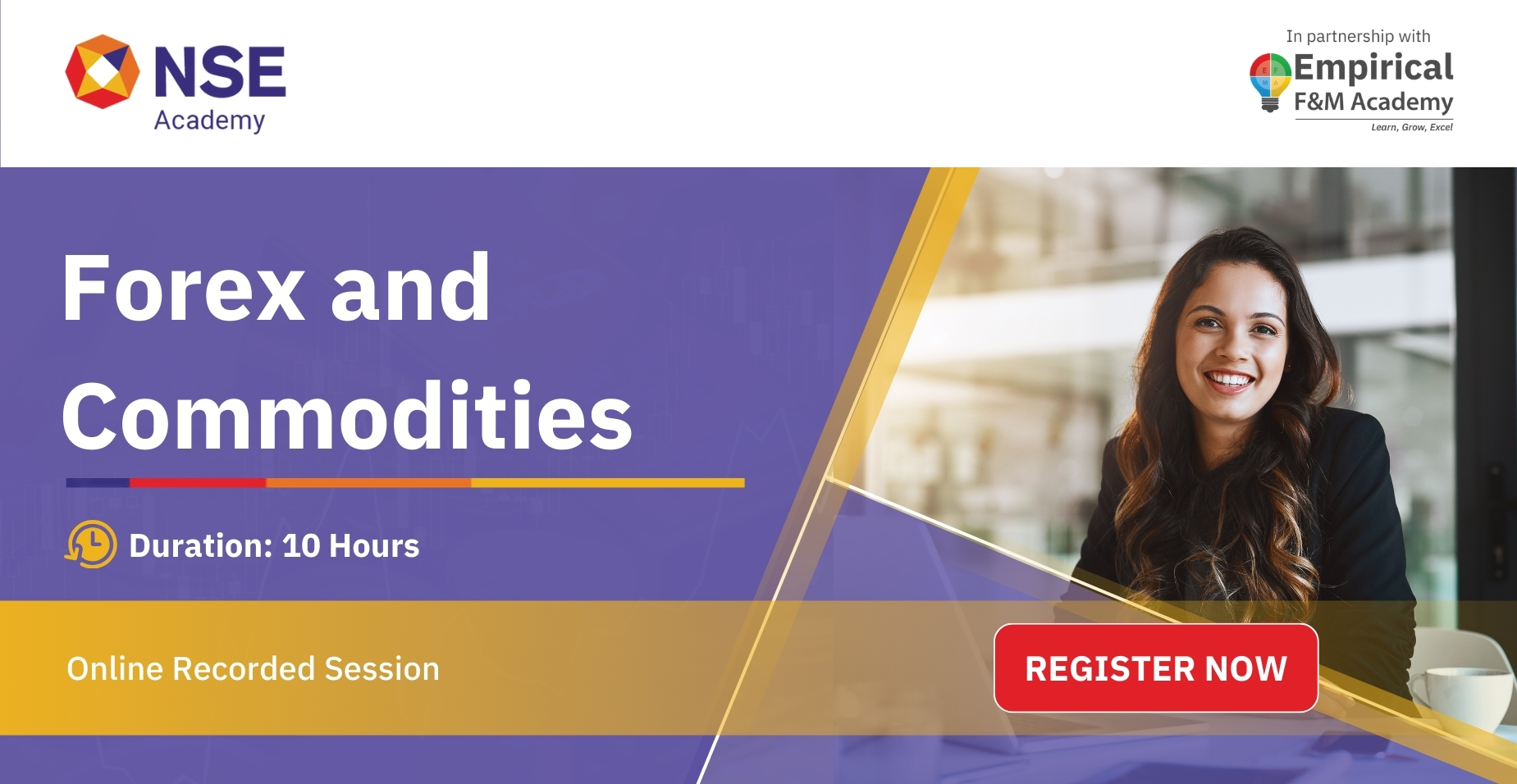 NSE
Academy

In partnership with
Empirical
F&M Academy
Learn, Grow, Excel

Forex and Commodities

Duration: 10 Hours

Online Recorded Session

REGISTER NOW